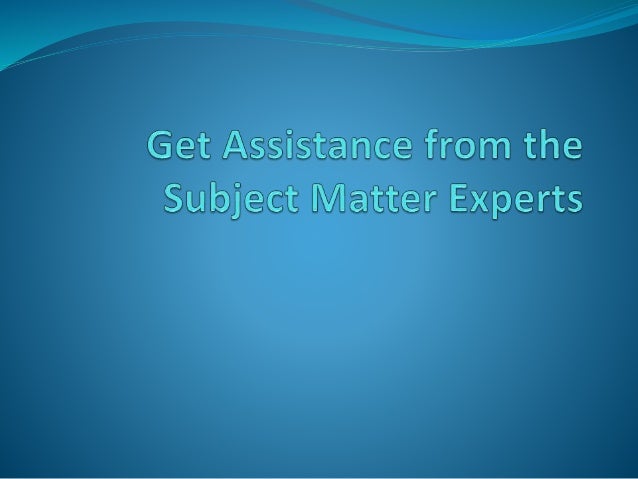 Get Assistance from the Subject Matter Experts